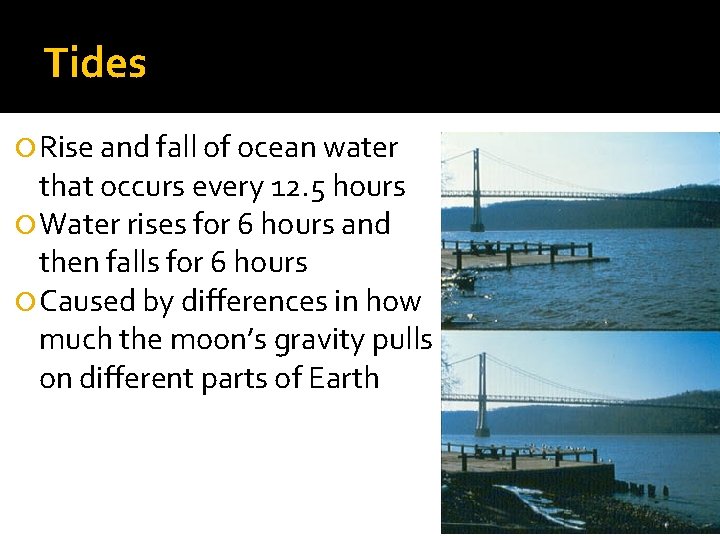 Tides

Rise and fall of ocean water that occurs every 12.5 hours

Water rises for 6 hours and then falls for 6 hours

Caused by differences in how much the moon's gravity pulls on different parts of Earth